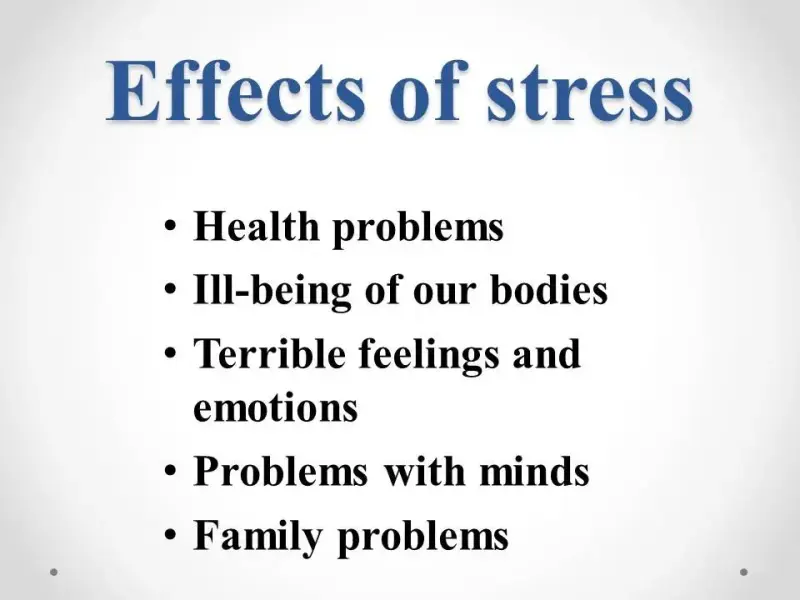 Effects of stress

• Health problems
• Ill-being of our bodies
• Terrible feelings and emotions
• Problems with minds
• Family problems